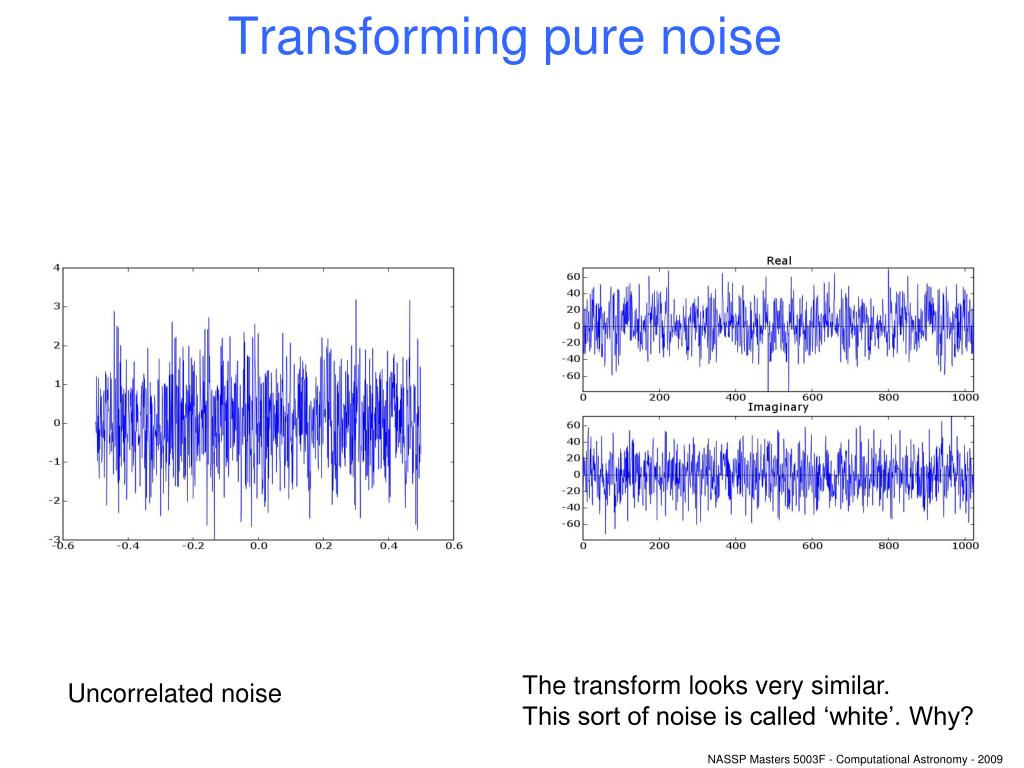 Transforming pure noise

4
3
2
1
0
-1
-2
-3
-0.6 -0.4 -0.2 0.0 0.2 0.4 0.6

Real
60
40
20
0
-20
-40
-60
0 200 400 600 800 1000

Imaginary
60
40
20
0
-20
-40
-60
0 200 400 600 800 1000

Uncorrelated noise

The transform looks very similar.
This sort of noise is called ‘white’. Why?

NASSP Masters 5003F - Computational Astronomy - 2009